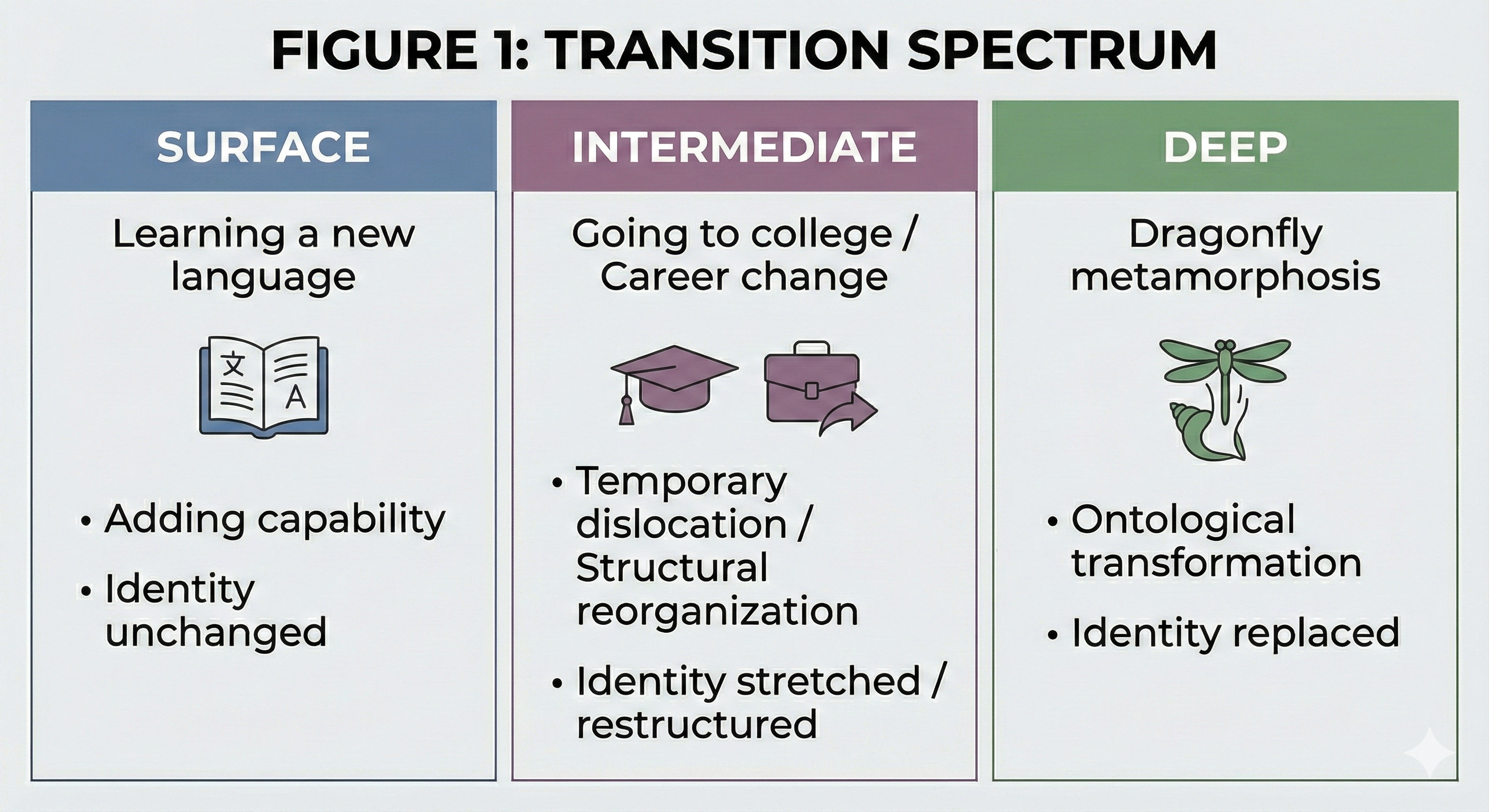 FIGURE 1: TRANSITION SPECTRUM

SURFACE

Learning a new language

文 A

• Adding capability
• Identity unchanged

INTERMEDIATE

Going to college / Career change

• Temporary dislocation / Structural reorganization
• Identity stretched / restructured

DEEP

Dragonfly metamorphosis

• Ontological transformation
• Identity replaced